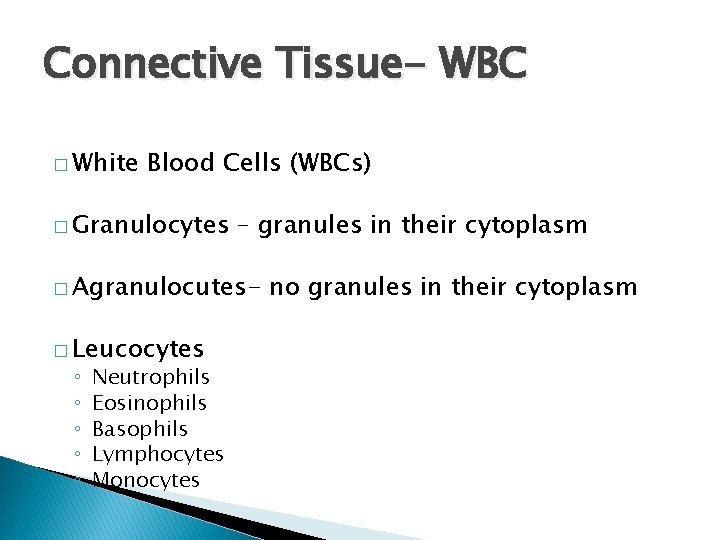 Connective Tissue- WBC

□ White Blood Cells (WBCs)

□ Granulocytes – granules in their cytoplasm

□ Agranulocutes- no granules in their cytoplasm

□ Leucocytes
◦ Neutrophils
◦ Eosinophils
◦ Basophils
◦ Lymphocytes
◦ Monocytes